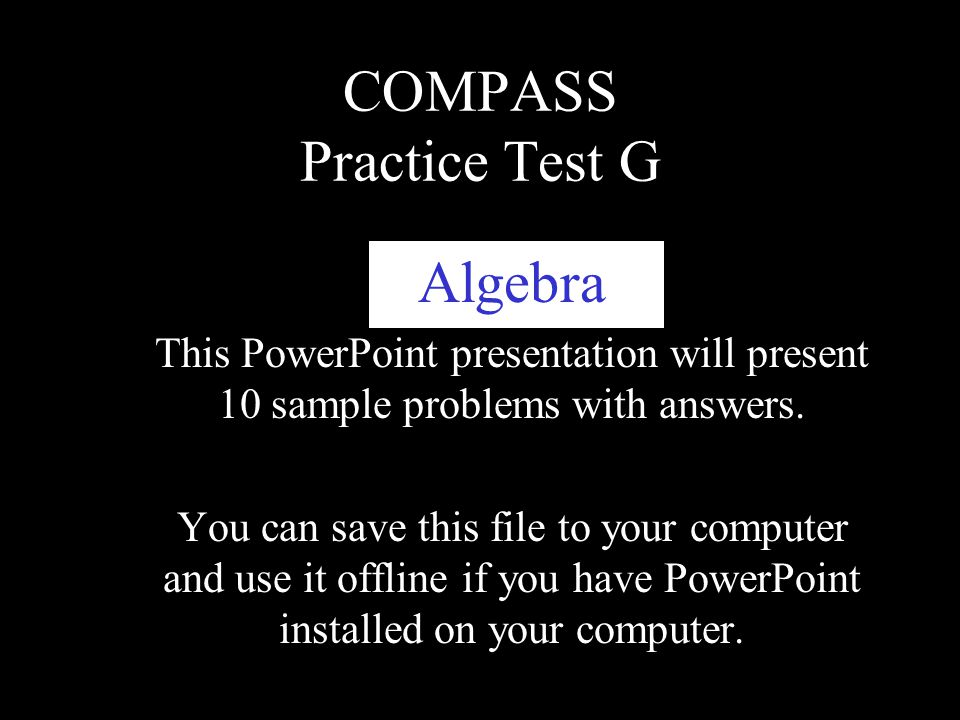 COMPASS
Practice Test G

Algebra

This PowerPoint presentation will present 10 sample problems with answers.

You can save this file to your computer and use it offline if you have PowerPoint installed on your computer.